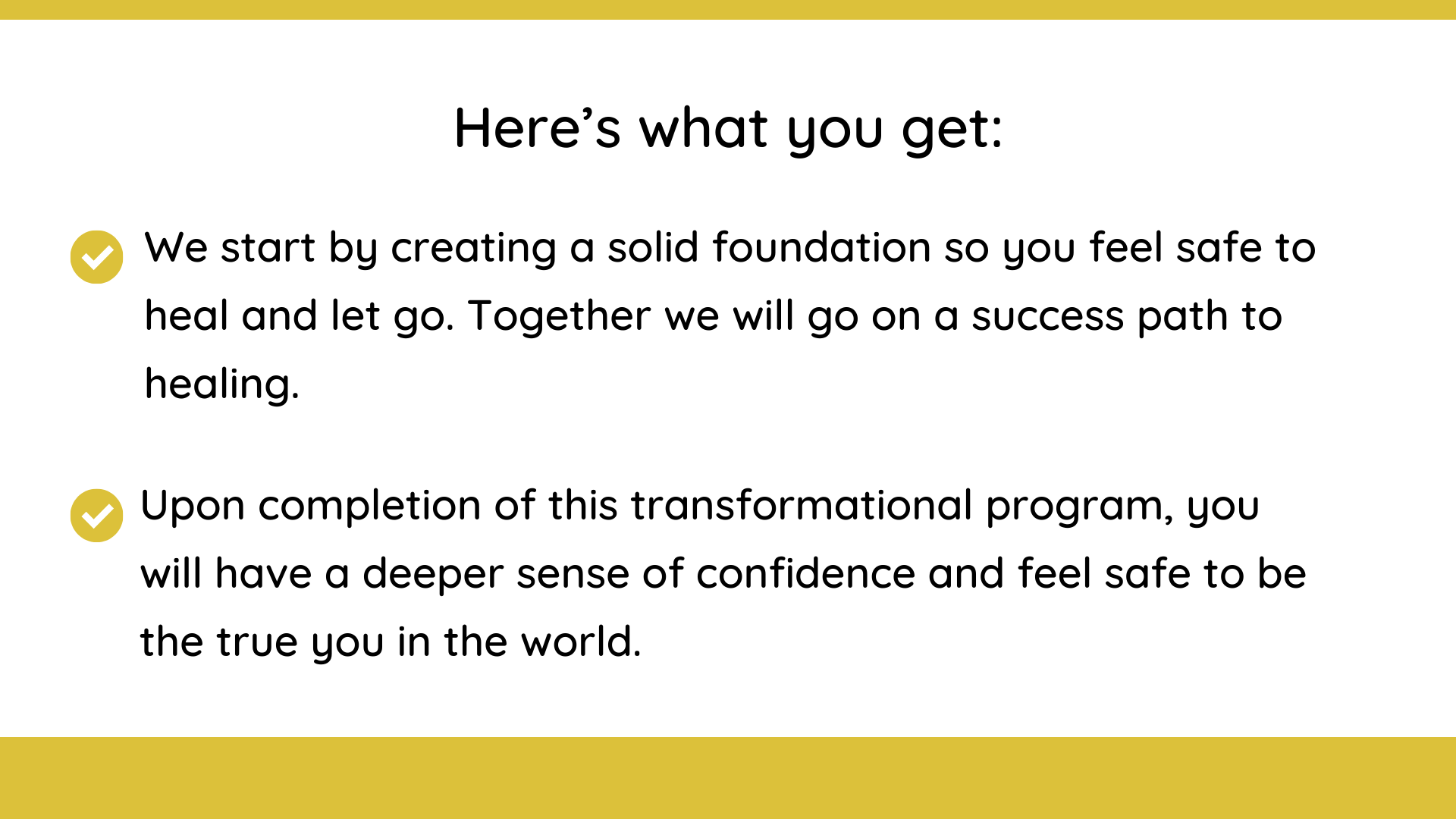 Here’s what you get:

We start by creating a solid foundation so you feel safe to heal and let go. Together we will go on a success path to healing.

Upon completion of this transformational program, you will have a deeper sense of confidence and feel safe to be the true you in the world.